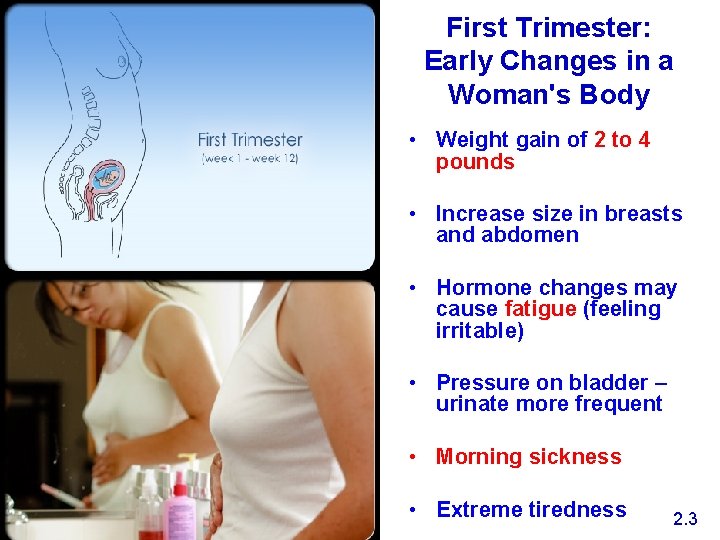 First Trimester
(week 1 - week 12)

First Trimester: Early Changes in a Woman's Body

• Weight gain of 2 to 4 pounds

• Increase size in breasts and abdomen

• Hormone changes may cause fatigue (feeling irritable)

• Pressure on bladder – urinate more frequent

• Morning sickness

• Extreme tiredness

2.3